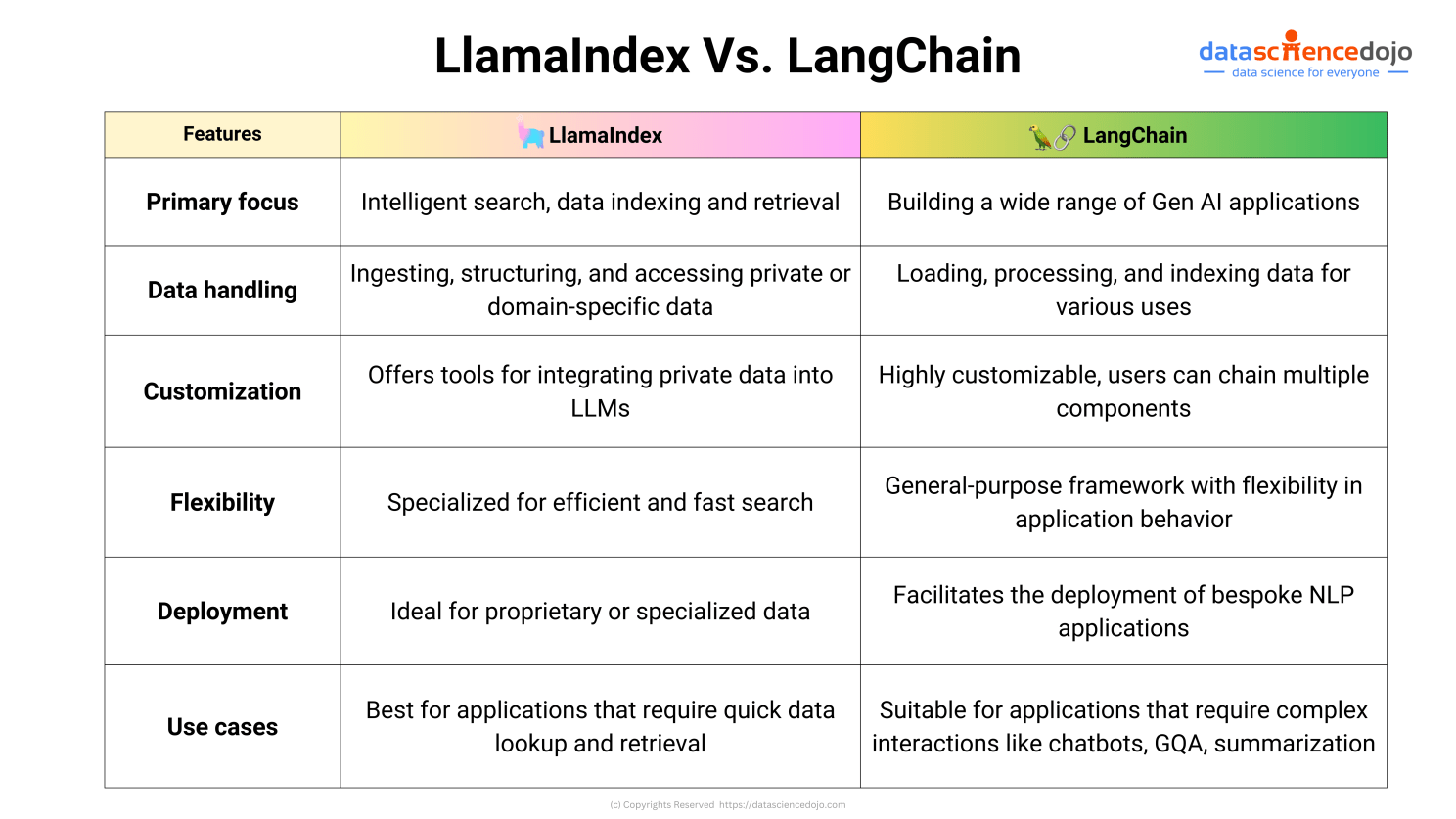 LlamaIndex Vs. LangChain

datasciencedojo
data science for everyone

| Features | LlamaIndex | LangChain |
|---|---|---|
| Primary focus | Intelligent search, data indexing and retrieval | Building a wide range of Gen AI applications |
| Data handling | Ingesting, structuring, and accessing private or domain-specific data | Loading, processing, and indexing data for various uses |
| Customization | Offers tools for integrating private data into LLMs | Highly customizable, users can chain multiple components |
| Flexibility | Specialized for efficient and fast search | General-purpose framework with flexibility in application behavior |
| Deployment | Ideal for proprietary or specialized data | Facilitates the deployment of bespoke NLP applications |
| Use cases | Best for applications that require quick data lookup and retrieval | Suitable for applications that require complex interactions like chatbots, GQA, summarization |

(c) Copyrights Reserved https://datasciencedojo.com